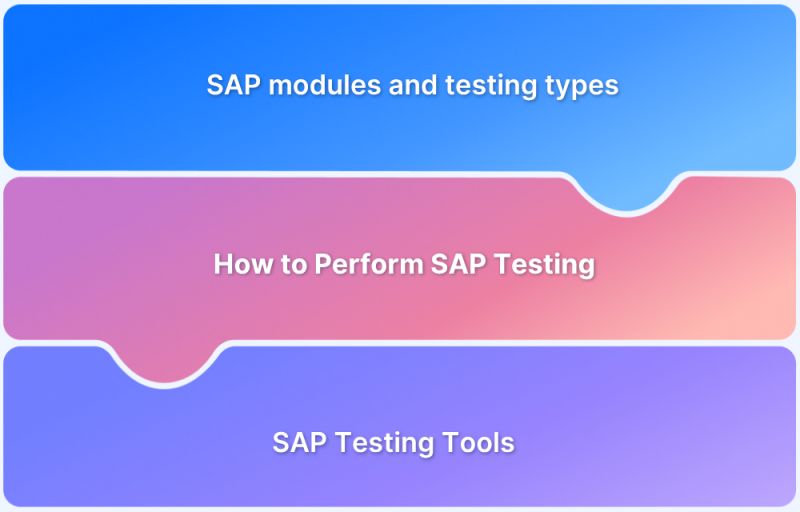 SAP modules and testing types

How to Perform SAP Testing

SAP Testing Tools